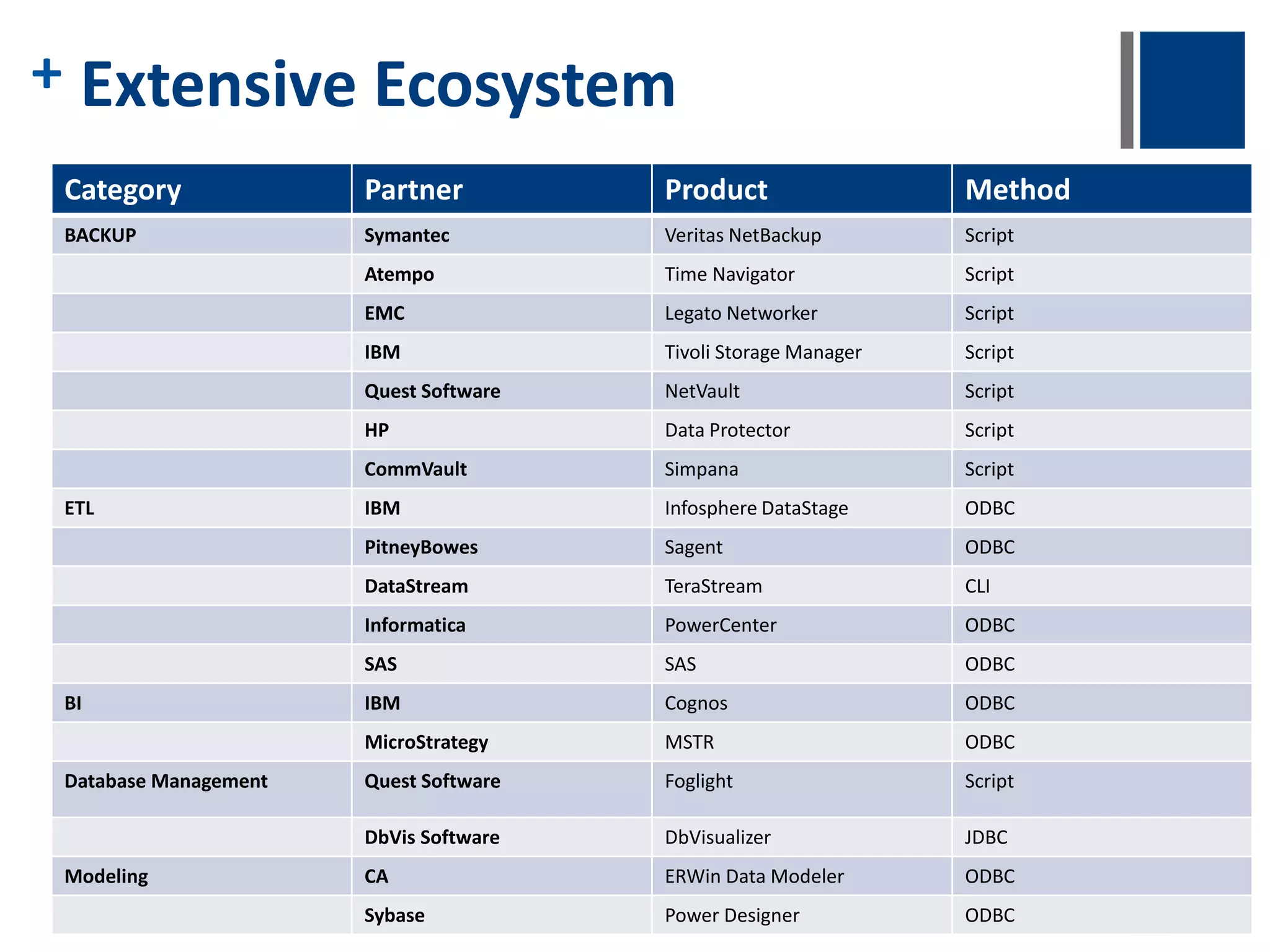 + Extensive Ecosystem

| Category | Partner | Product | Method |
|---|---|---|---|
| BACKUP | Symantec | Veritas NetBackup | Script |
| | Atempo | Time Navigator | Script |
| | EMC | Legato Networker | Script |
| | IBM | Tivoli Storage Manager | Script |
| | Quest Software | NetVault | Script |
| | HP | Data Protector | Script |
| | CommVault | Simpana | Script |
| ETL | IBM | Infosphere DataStage | ODBC |
| | PitneyBowes | Sagent | ODBC |
| | DataStream | TeraStream | CLI |
| | Informatica | PowerCenter | ODBC |
| | SAS | SAS | ODBC |
| BI | IBM | Cognos | ODBC |
| | MicroStrategy | MSTR | ODBC |
| Database Management | Quest Software | Foglight | Script |
| | DbVis Software | DbVisualizer | JDBC |
| Modeling | CA | ERWin Data Modeler | ODBC |
| | Sybase | Power Designer | ODBC |